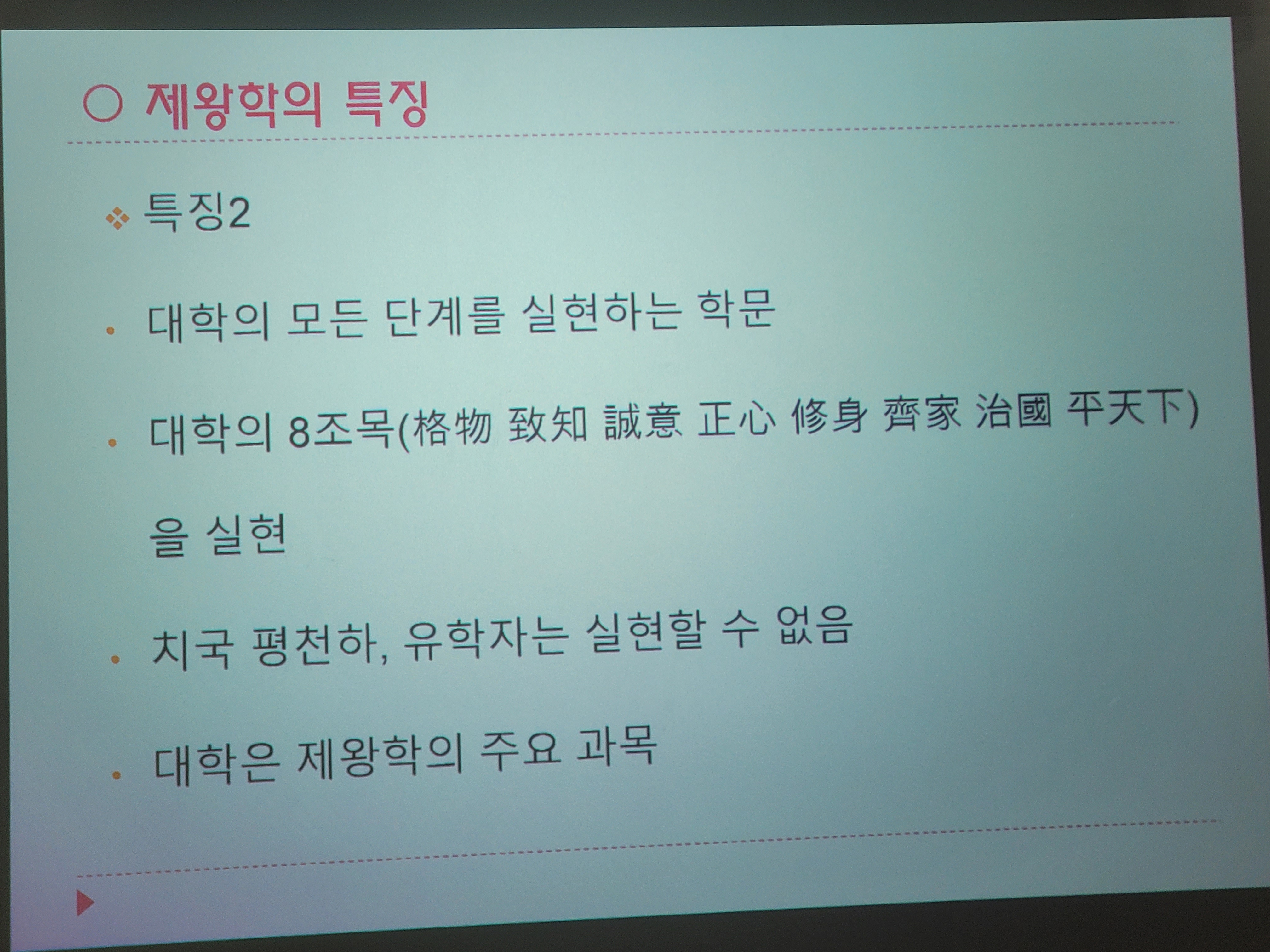 ○ 제왕학의 특징

❖ 특징2

• 대학의 모든 단계를 실현하는 학문

• 대학의 8조목(格物 致知 誠意 正心 修身 齊家 治國 平天下)을 실현

• 치국 평천하, 유학자는 실현할 수 없음

• 대학은 제왕학의 주요 과목